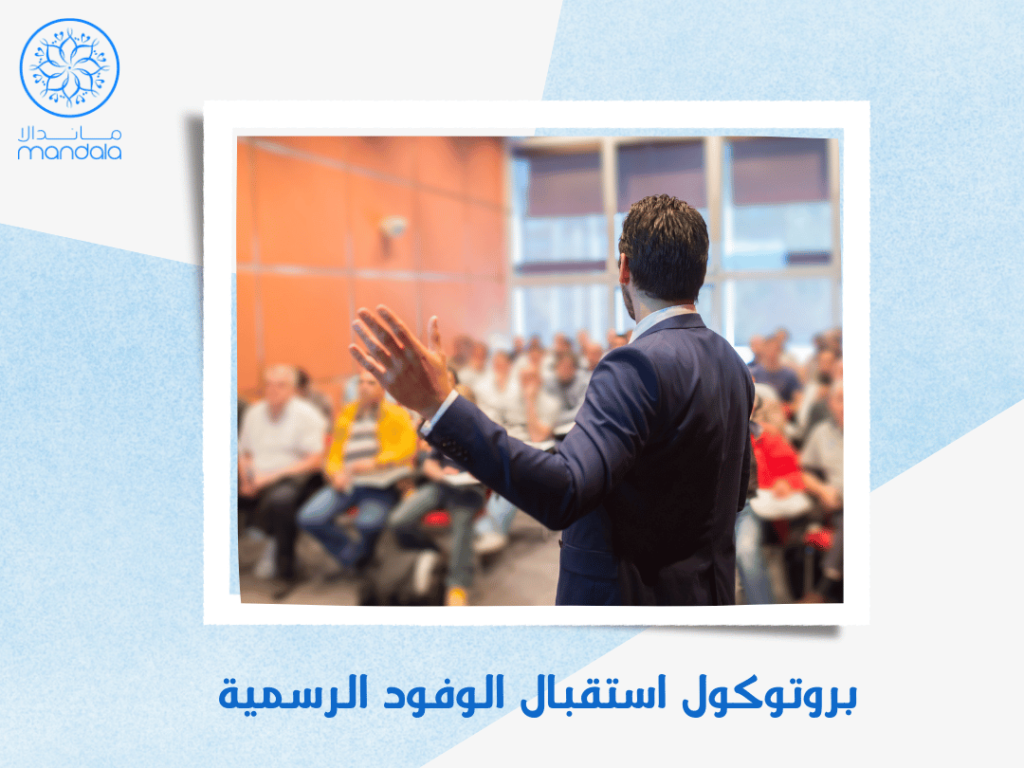 ماندالا
mandala

بروتوكول استقبال الوفود الرسمية